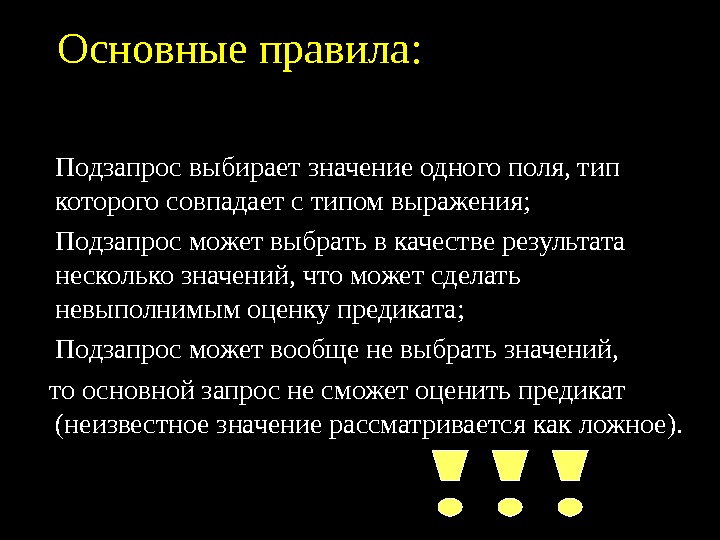 Основные правила:

Подзапрос выбирает значение одного поля, тип которого совпадает с типом выражения;

Подзапрос может выбрать в качестве результата несколько значений, что может сделать невыполнимым оценку предиката;

Подзапрос может вообще не выбрать значений,

то основной запрос не сможет оценить предикат (неизвестное значение рассматривается как ложное).

!!!